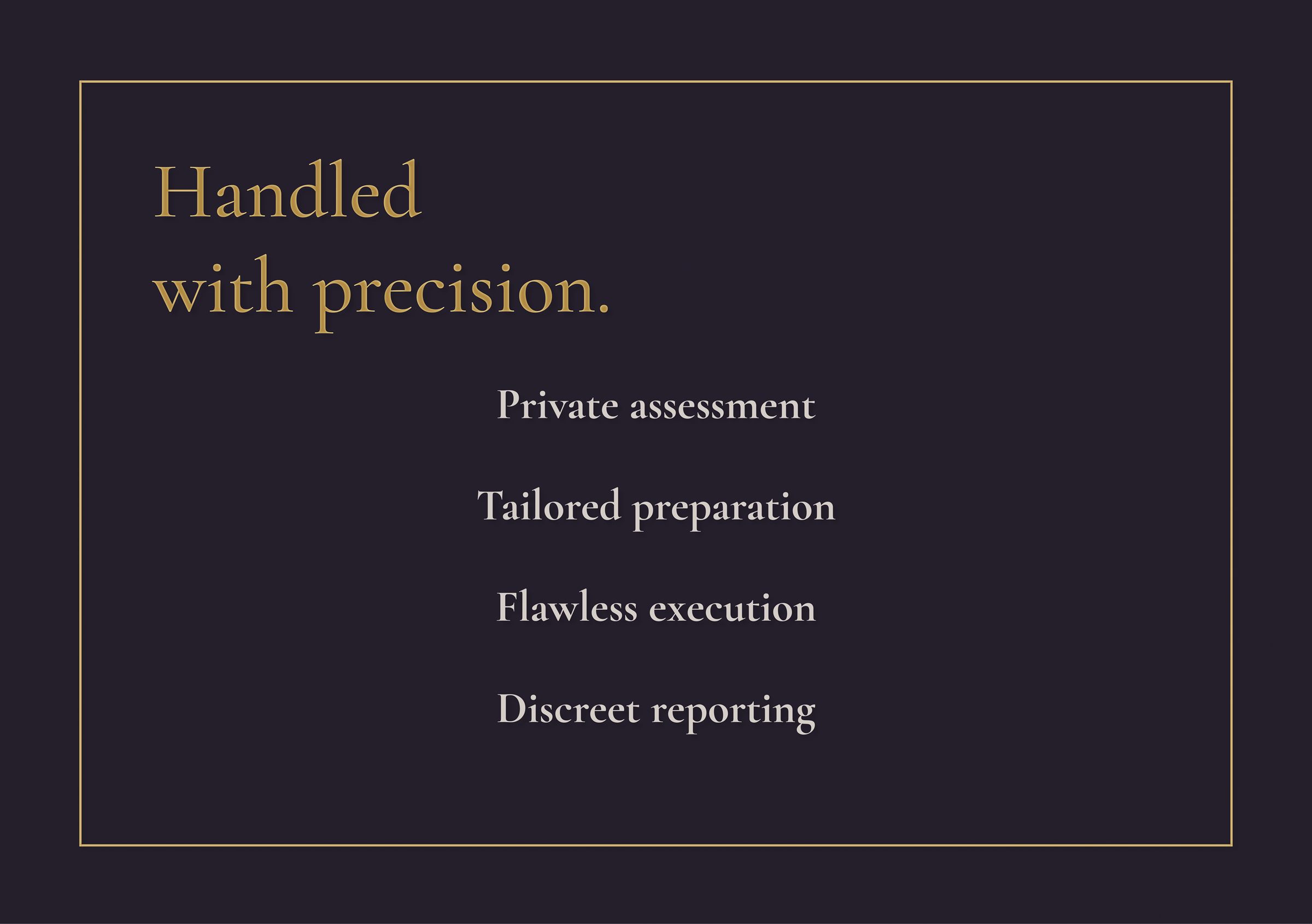 Handled
with precision.

Private assessment

Tailored preparation

Flawless execution

Discreet reporting